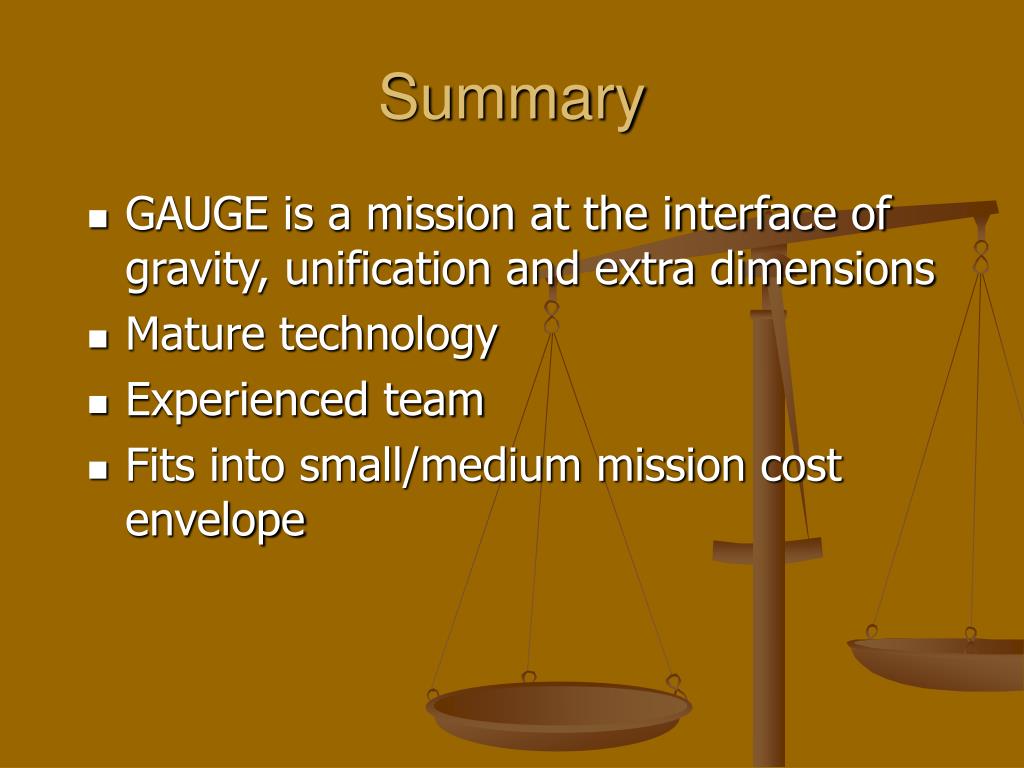 Summary

- GAUGE is a mission at the interface of gravity, unification and extra dimensions
- Mature technology
- Experienced team
- Fits into small/medium mission cost envelope